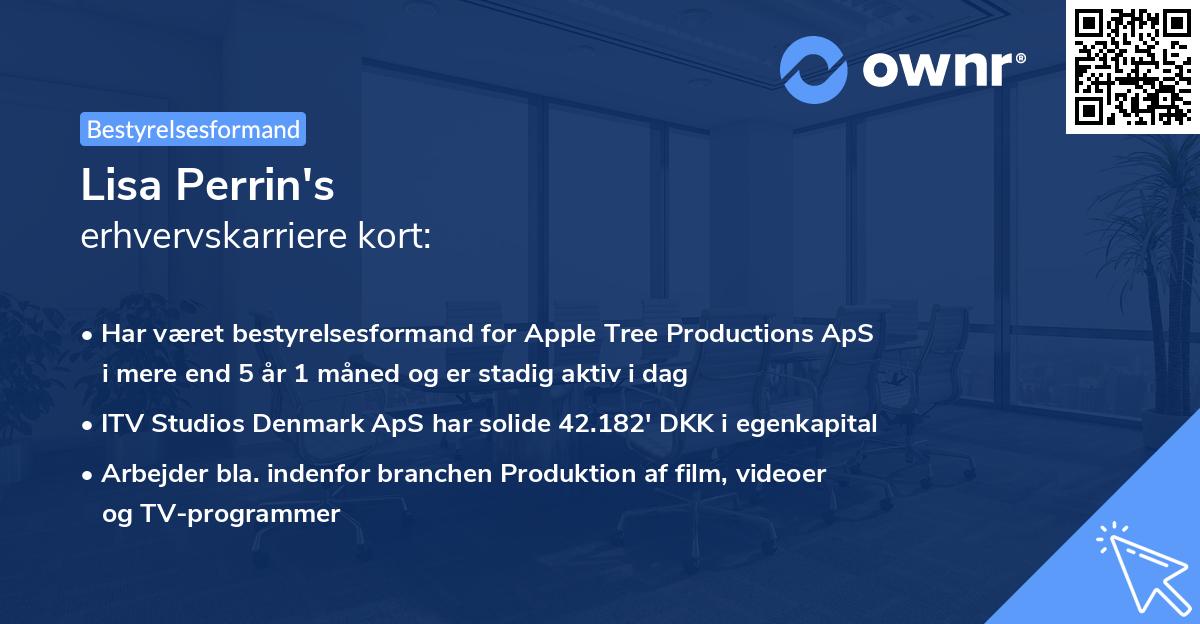 ownr®

Bestyrelsesformand

Lisa Perrin's
erhvervskarriere kort:

• Har været bestyrelsesformand for Apple Tree Productions ApS i mere end 5 år 1 måned og er stadig aktiv i dag
• ITV Studios Denmark ApS har solide 42.182' DKK i egenkapital
• Arbejder bla. indenfor branchen Produktion af film, videoer og TV-programmer